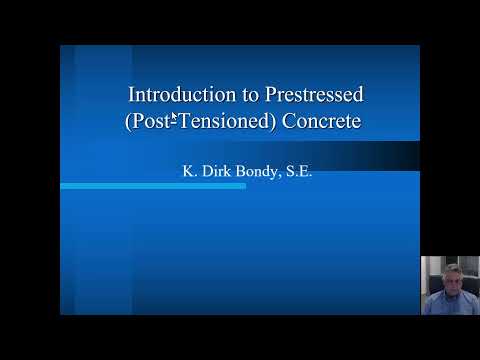 Introduction to Prestressed (Post-Tensioned) Concrete

K. Dirk Bondy, S.E.